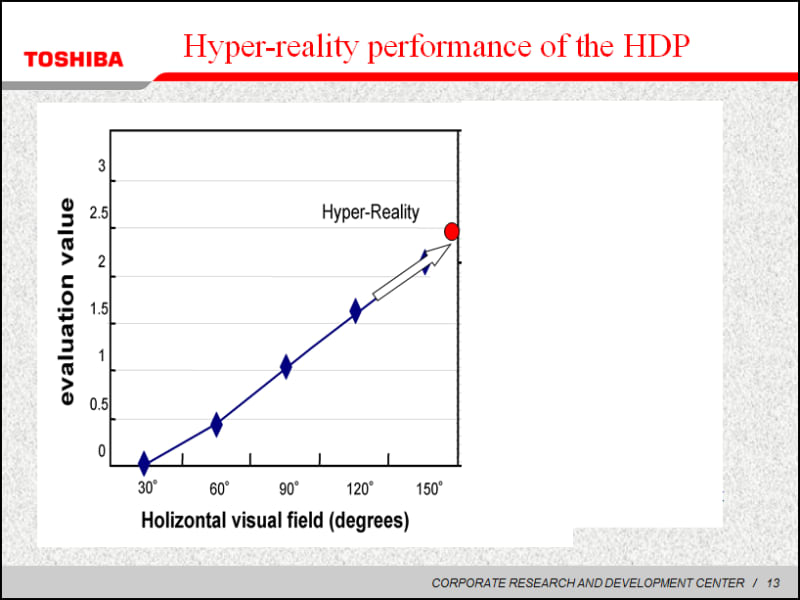 TOSHIBA

Hyper-reality performance of the HDP

evaluation value

3

2.5

2

1.5

1

0.5

0

Hyper-Reality

30°

60°

90°

120°

150°

Holizontal visual field (degrees)

CORPORATE RESEARCH AND DEVELOPMENT CENTER / 13